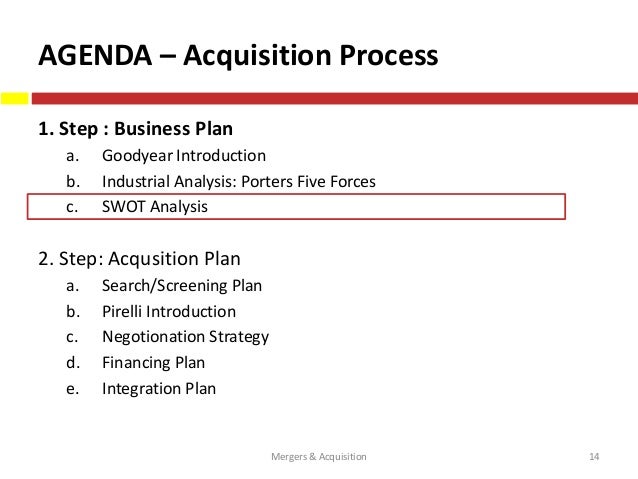 AGENDA – Acquisition Process

1. Step : Business Plan
a. Goodyear Introduction
b. Industrial Analysis: Porters Five Forces
c. SWOT Analysis

2. Step: Acqusition Plan
a. Search/Screening Plan
b. Pirelli Introduction
c. Negotionation Strategy
d. Financing Plan
e. Integration Plan

Mergers & Acquisition

14